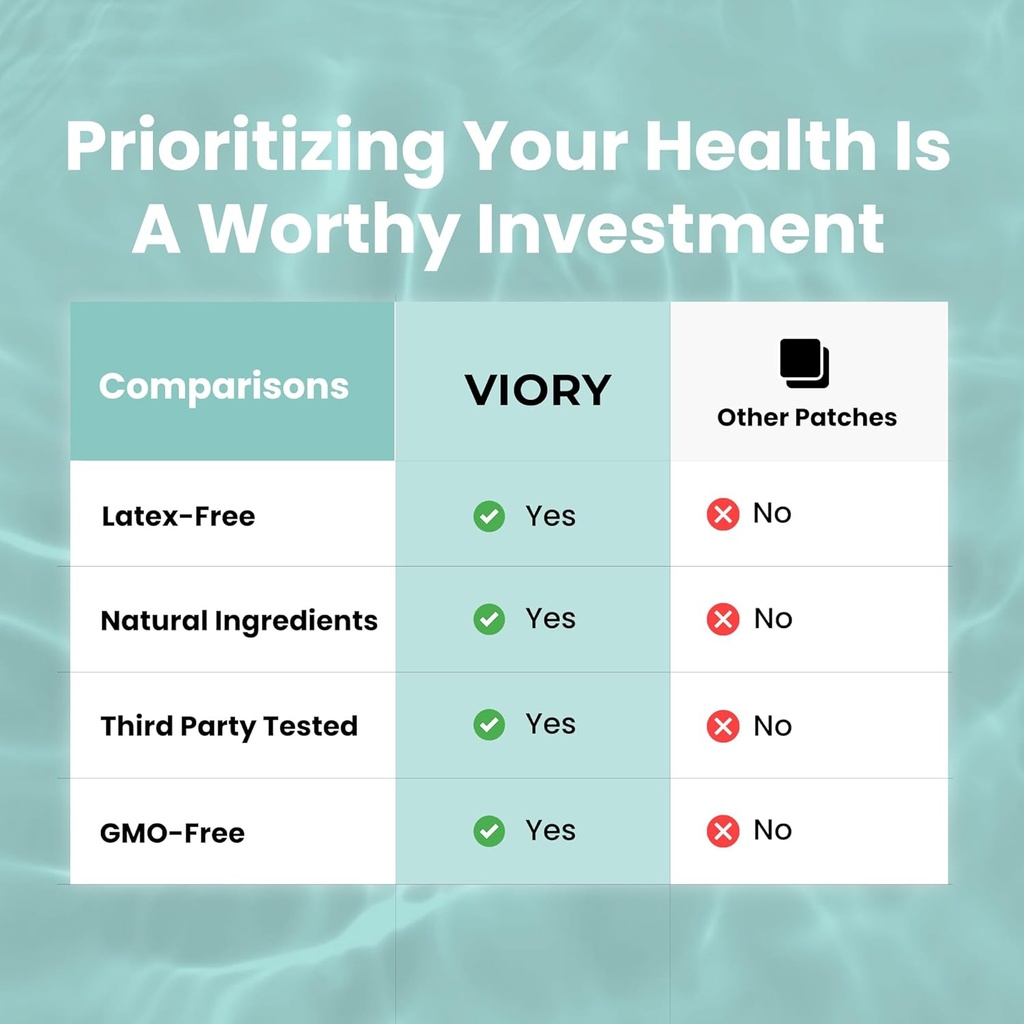 Prioritizing Your Health Is A Worthy Investment

| Comparisons | VIORY | Other Patches |
|---|---|---|
| Latex-Free | Yes | No |
| Natural Ingredients | Yes | No |
| Third Party Tested | Yes | No |
| GMO-Free | Yes | No |